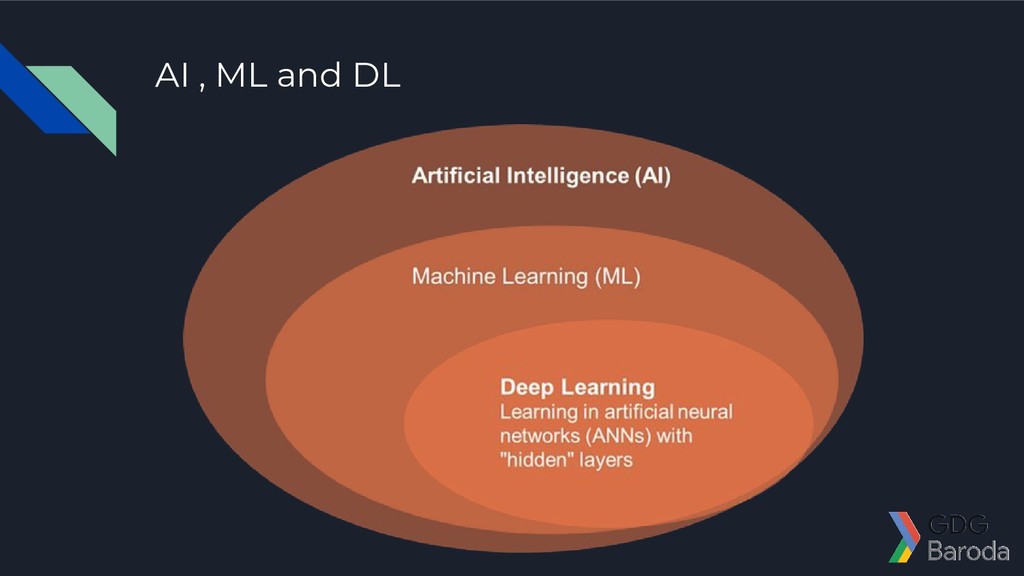 AI , ML and DL

Artificial Intelligence (AI)

Machine Learning (ML)

Deep Learning
Learning in artificial neural networks (ANNs) with "hidden" layers

GDG
Baroda